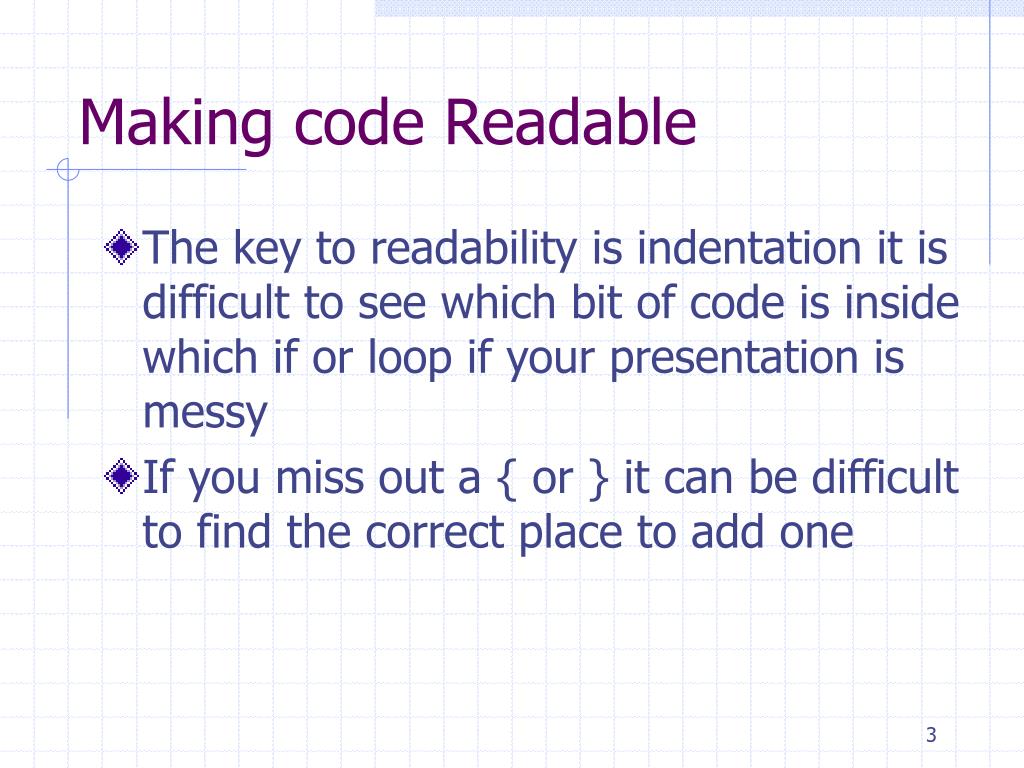 Making code Readable

The key to readability is indentation it is difficult to see which bit of code is inside which if or loop if your presentation is messy

If you miss out a { or } it can be difficult to find the correct place to add one

3